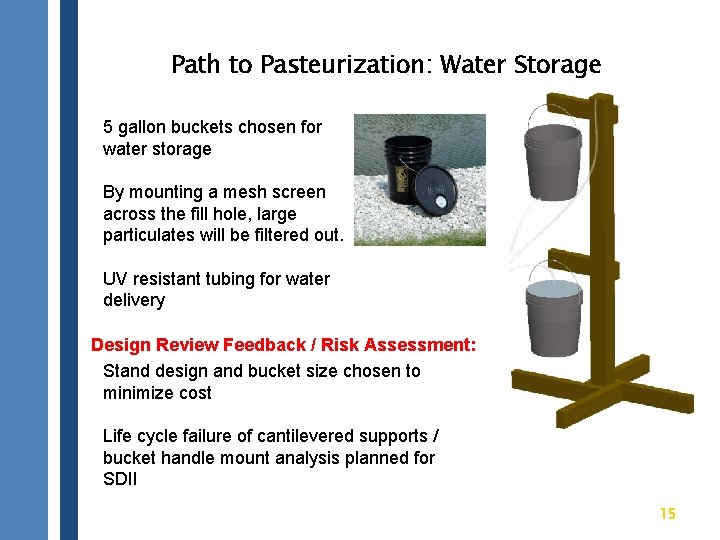 Path to Pasteurization: Water Storage

5 gallon buckets chosen for water storage

By mounting a mesh screen across the fill hole, large particulates will be filtered out.

UV resistant tubing for water delivery

Design Review Feedback / Risk Assessment:

Stand design and bucket size chosen to minimize cost

Life cycle failure of cantilevered supports / bucket handle mount analysis planned for SDII

15